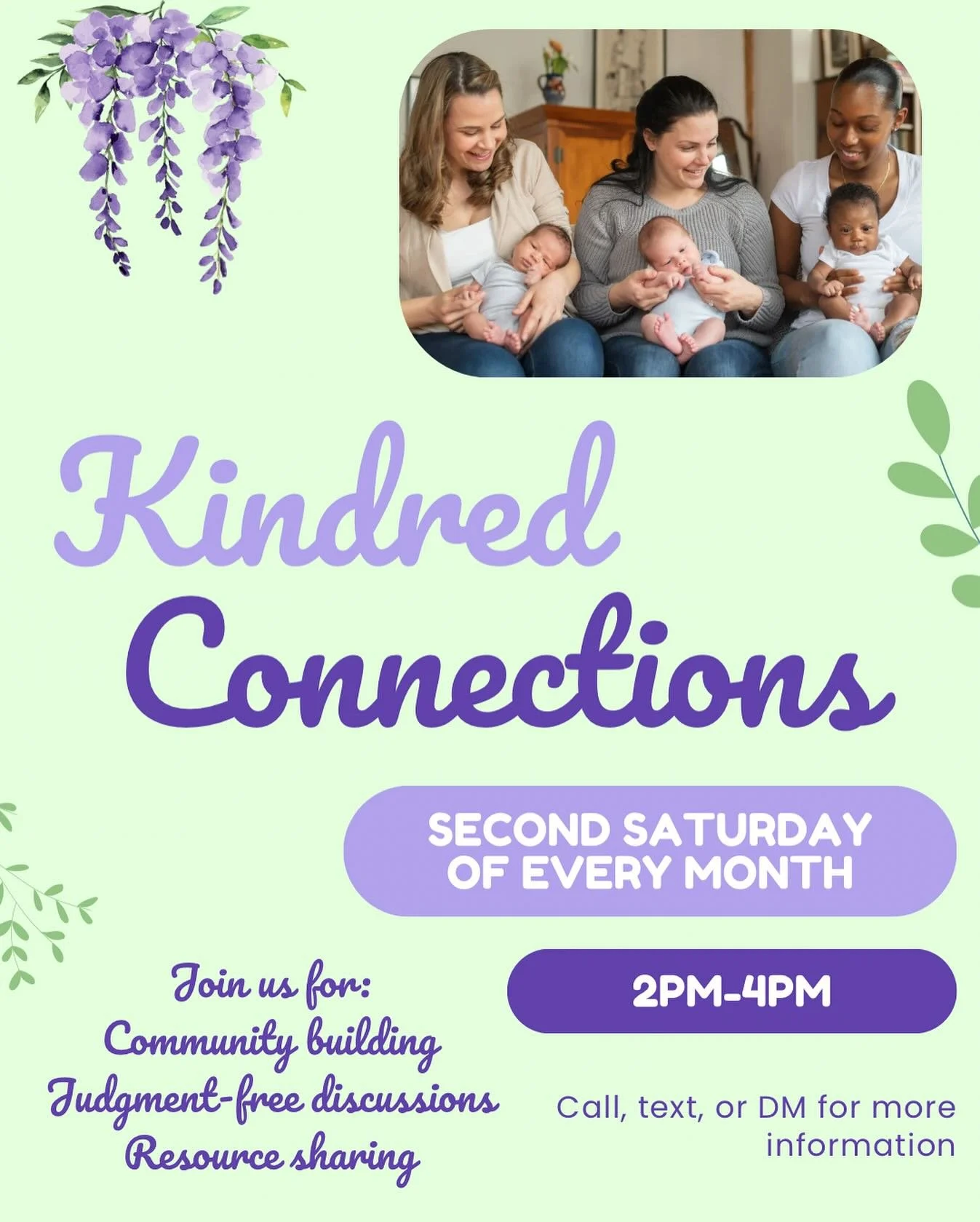 Kindred Connections

SECOND SATURDAY OF EVERY MONTH

2PM-4PM

Join us for:
Community building
Judgment-free discussions
Resource sharing

Call, text, or DM for more information